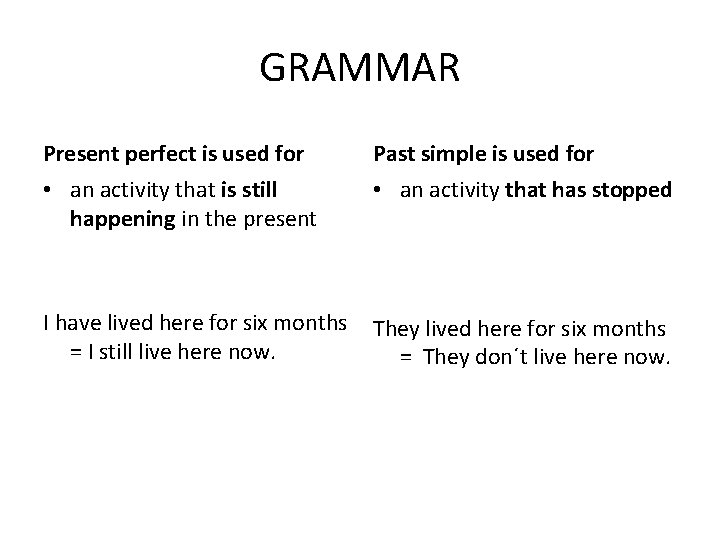 GRAMMAR

Present perfect is used for

• an activity that is still happening in the present

I have lived here for six months
= I still live here now.

Past simple is used for

• an activity that has stopped

They lived here for six months
= They don´t live here now.